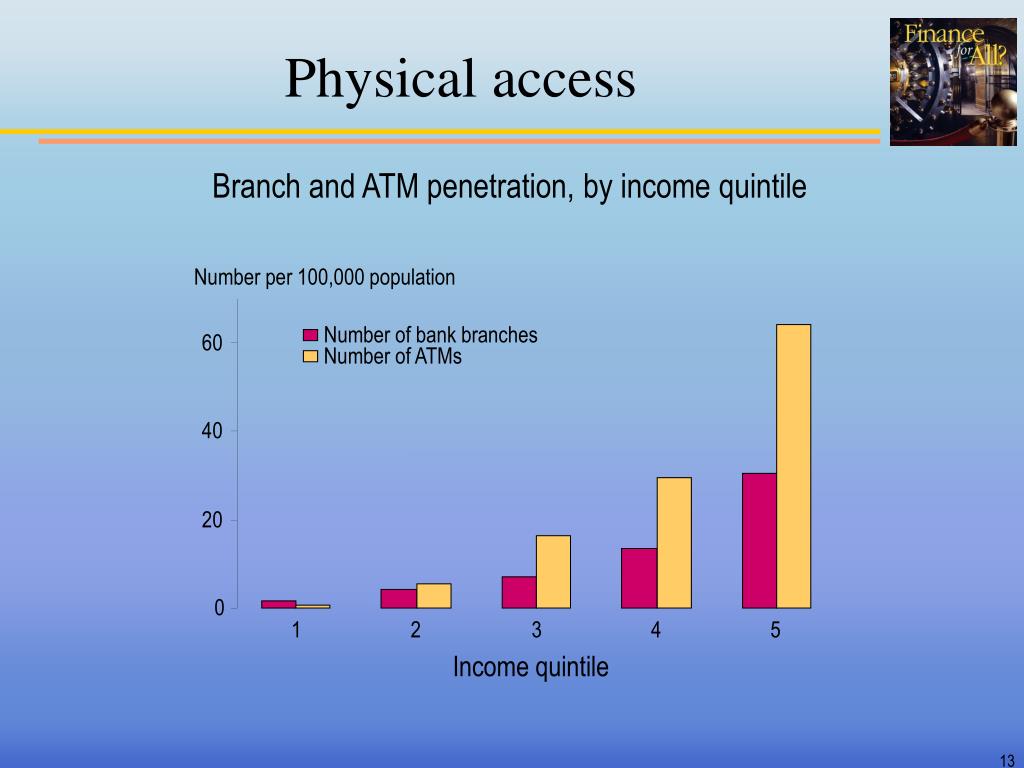 Physical access

Finance for All?

Branch and ATM penetration, by income quintile

Number per 100,000 population

Number of bank branches
Number of ATMs

60
40
20
0

1
2
3
4
5

Income quintile

13